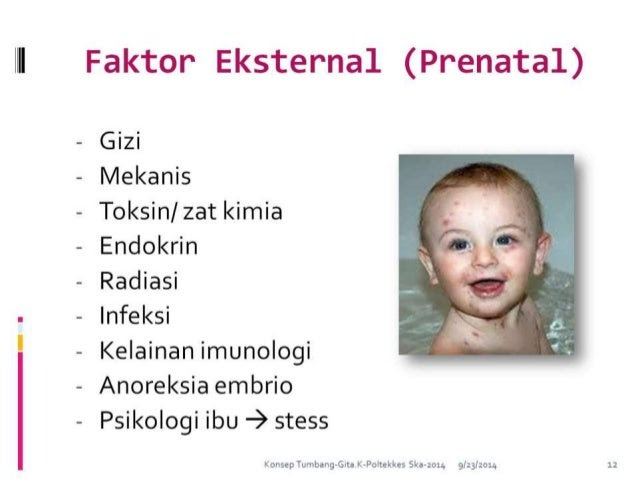 Faktor Eksternal (Prenatal)

- Gizi
- Mekanis
- Toksin/ zat kimia
- Endokrin
- Radiasi
- Infeksi
- Kelainan imunologi
- Anoreksia embrio
- Psikologi ibu → stess

Konsep Tumbang-Gita.K-Poltekkes Ska-2014 9/23/2014 12